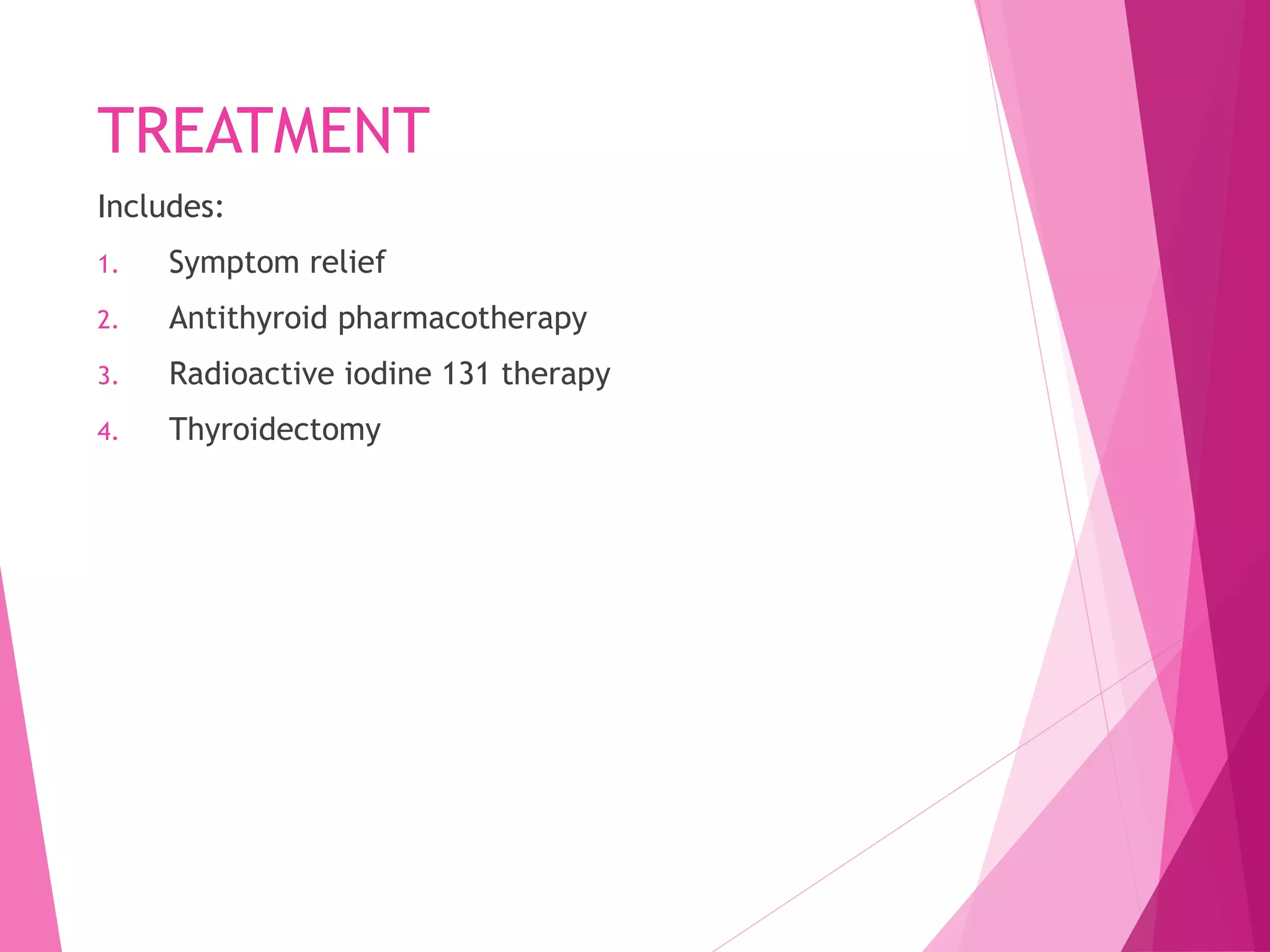 TREATMENT

Includes:

1. Symptom relief
2. Antithyroid pharmacotherapy
3. Radioactive iodine 131 therapy
4. Thyroidectomy